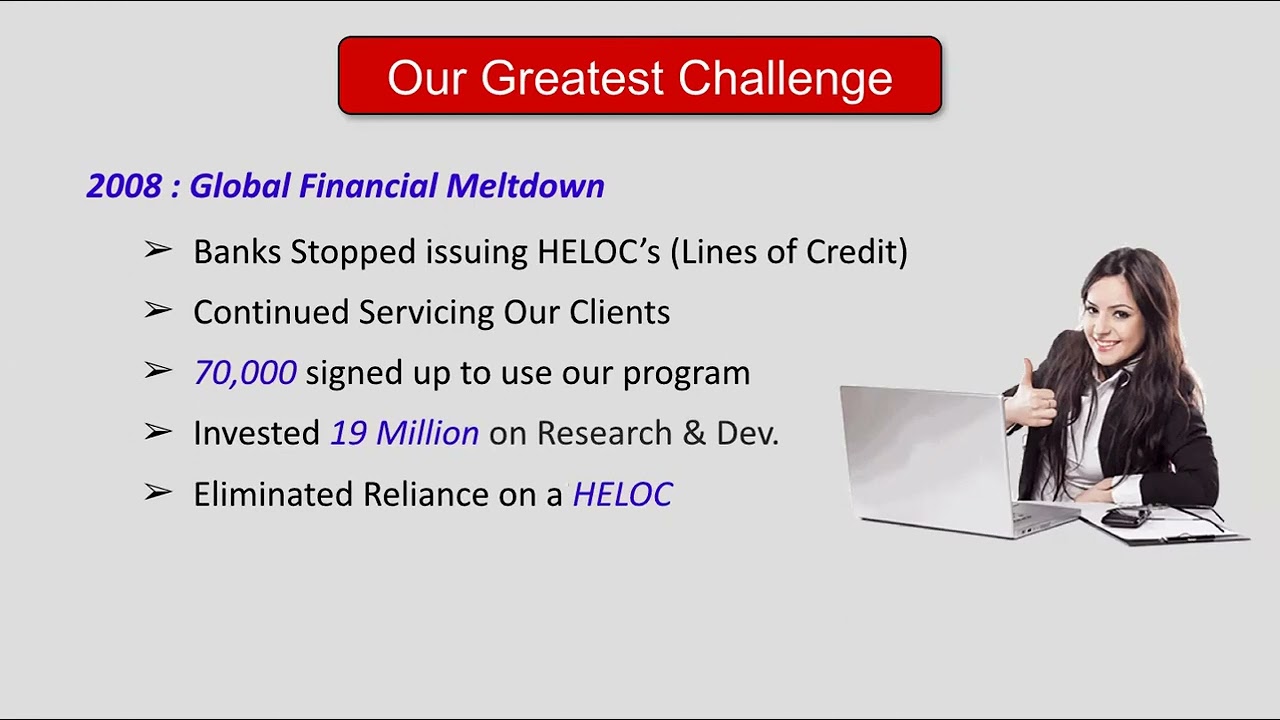 Our Greatest Challenge

2008 : Global Financial Meltdown

➢ Banks Stopped issuing HELOC's (Lines of Credit)

➢ Continued Servicing Our Clients

➢ 70,000 signed up to use our program

➢ Invested 19 Million on Research & Dev.

➢ Eliminated Reliance on a HELOC